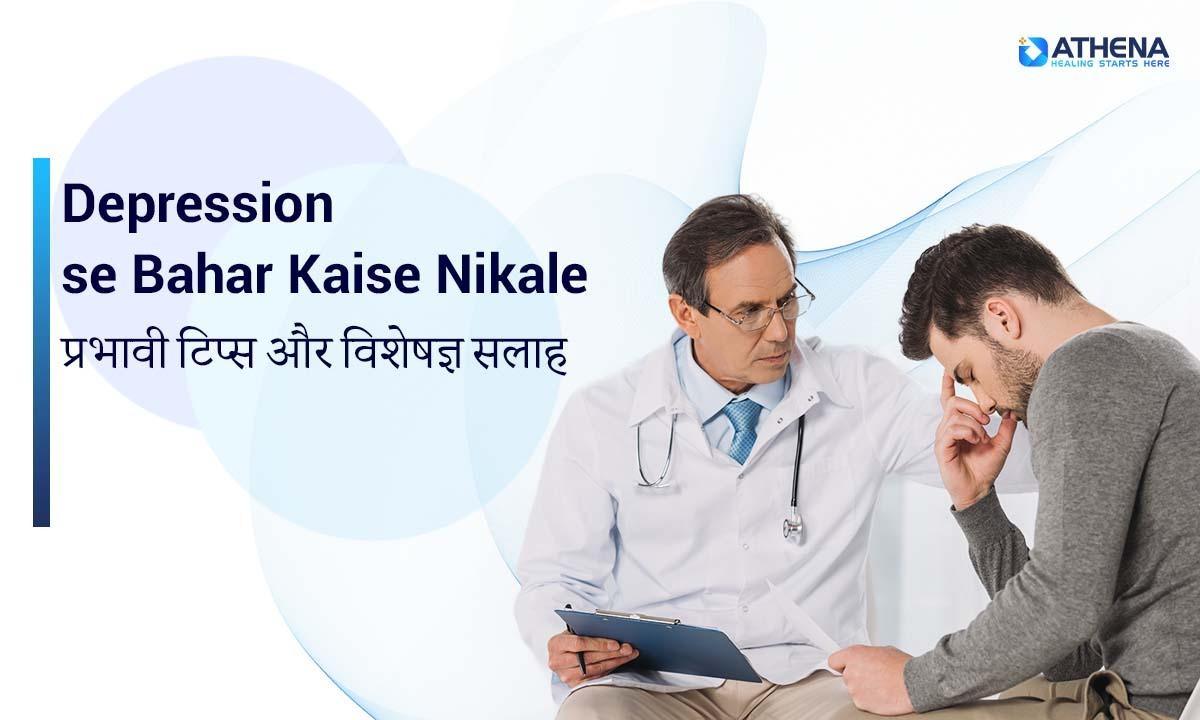 ATHENA
HEALING STARTS HERE

Depression
se Bahar Kaise Nikale
प्रभावी टिप्स और विशेषज्ञ सलाह